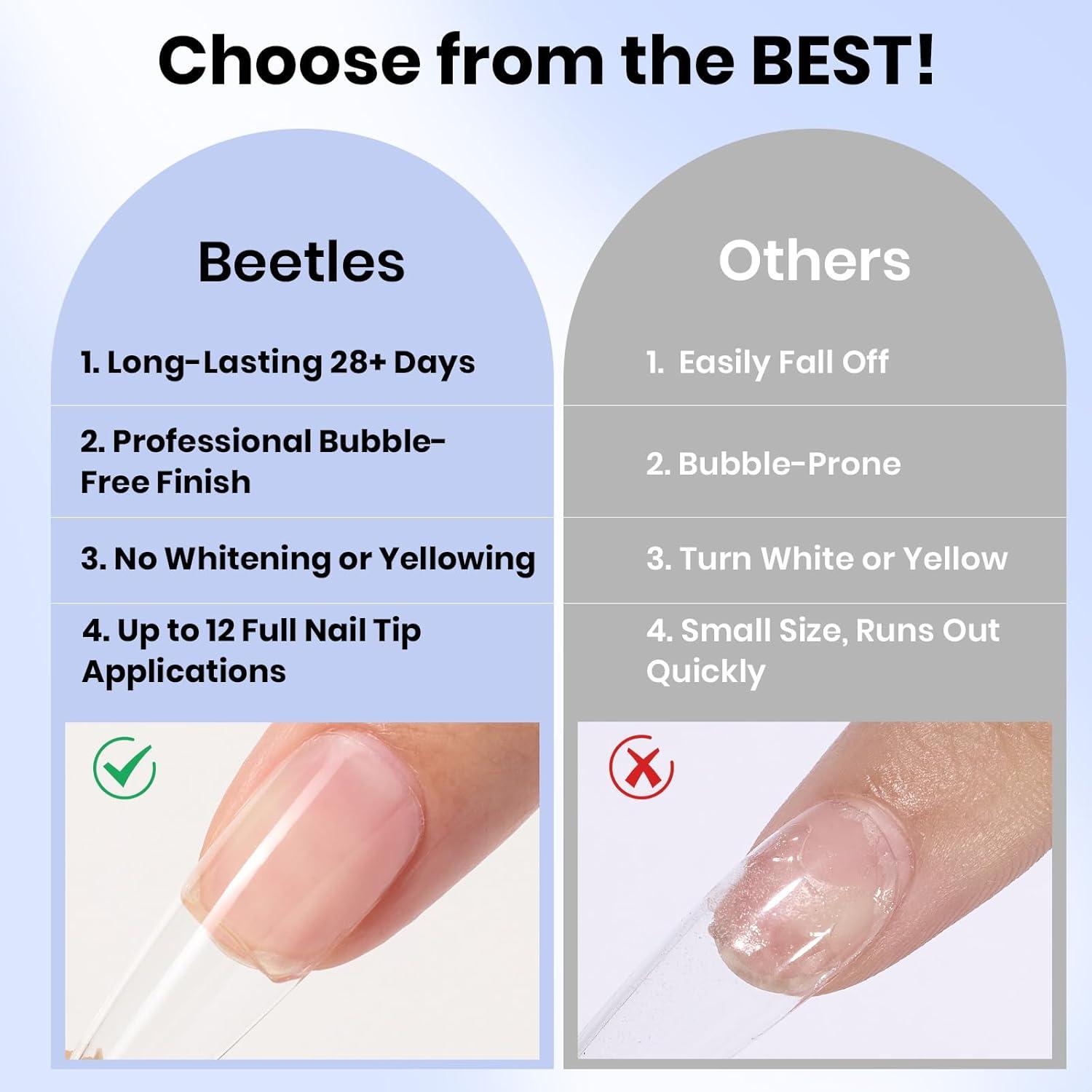 Choose from the BEST!

Beetles

1. Long-Lasting 28+ Days

2. Professional Bubble-Free Finish

3. No Whitening or Yellowing

4. Up to 12 Full Nail Tip Applications

Others

1. Easily Fall Off

2. Bubble-Prone

3. Turn White or Yellow

4. Small Size, Runs Out Quickly